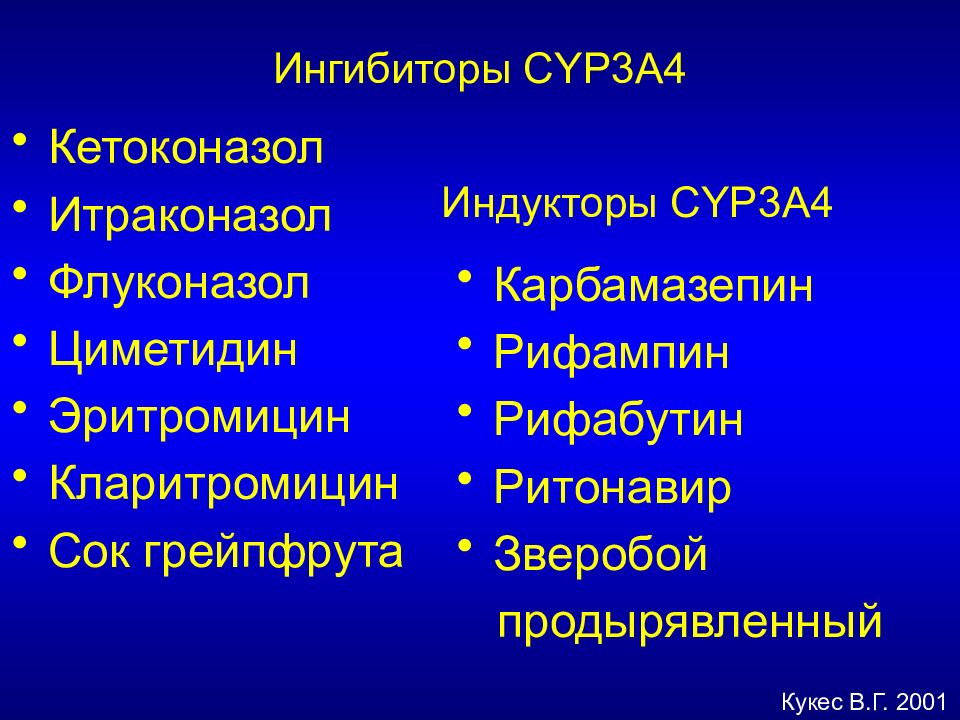 Ингибиторы CYP3A4

• Кетоконазол
• Итраконазол
• Флуконазол
• Циметидин
• Эритромицин
• Кларитромицин
• Сок грейпфрута

Индукторы CYP3A4

• Карбамазепин
• Рифампин
• Рифабутин
• Ритонавир
• Зверобой продырявленный

Кукес В.Г. 2001